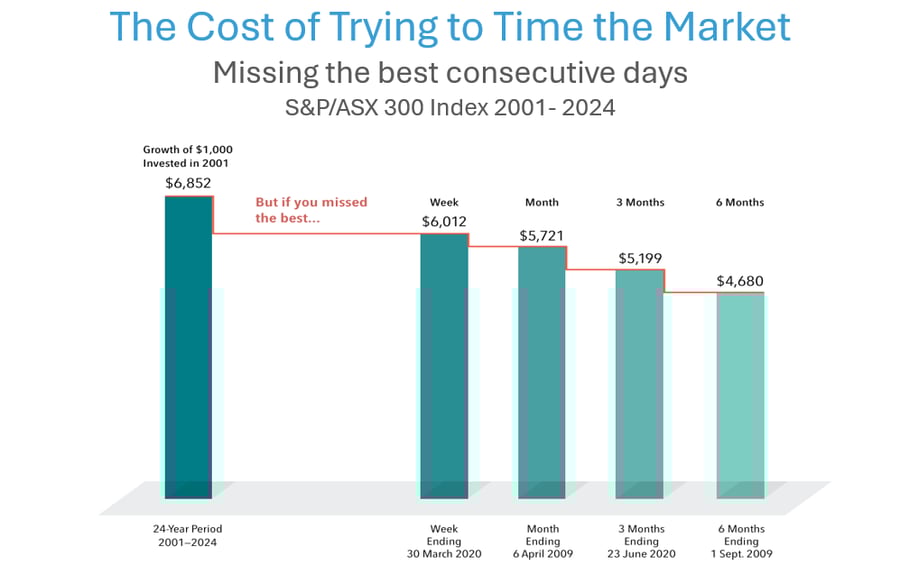 The Cost of Trying to Time the Market

Missing the best consecutive days

S&P/ASX 300 Index 2001- 2024

Growth of $1,000 Invested in 2001

$6,852

But if you missed the best...

Week

$6,012

Month

$5,721

3 Months

$5,199

6 Months

$4,680

24-Year Period 2001–2024

Week Ending 30 March 2020

Month Ending 6 April 2009

3 Months Ending 23 June 2020

6 Months Ending 1 Sept. 2009